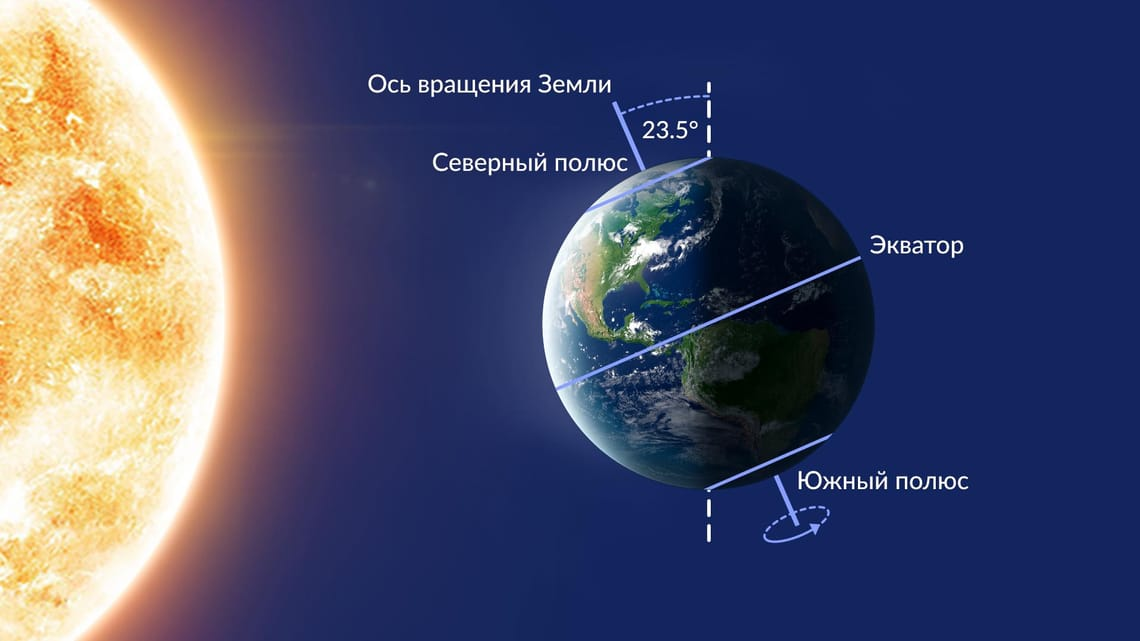 Ось вращения Земли

23.5°

Северный полюс

Экватор

Южный полюс